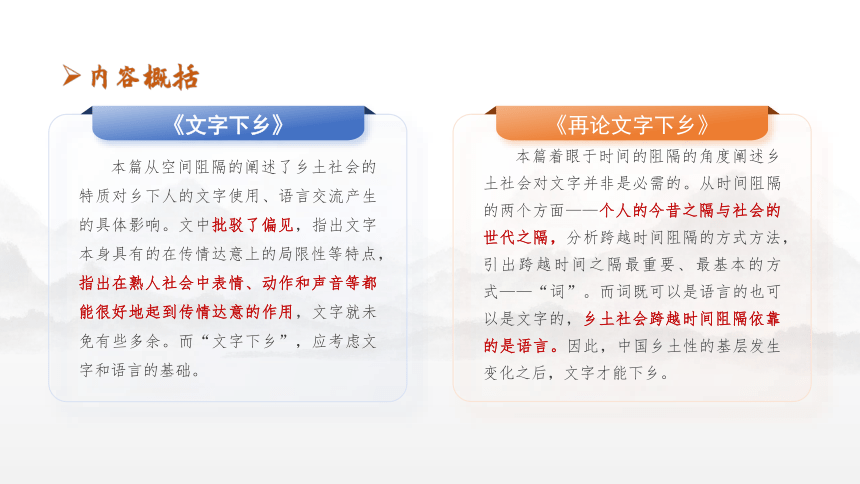 内容概括

《文字下乡》

本篇从空间阻隔的阐述了乡土社会的特质对乡下人的文字使用、语言交流产生的具体影响。文中批驳了偏见，指出文字本身具有的在传情达意上的局限性等特点，指出在熟人社会中表情、动作和声音等都能很好地起到传情达意的作用，文字就未免有些多余。而“文字下乡”，应考虑文字和语言的基础。

《再论文字下乡》

本篇着眼于时间的阻隔的角度阐述乡土社会对文字并非是必需的。从时间阻隔的两个方面——个人的今昔之隔与社会的世代之隔，分析跨越时间阻隔的方式方法，引出跨越时间之隔最重要、最基本的方式——“词”。而词既可以是语言的也可以是文字的，乡土社会跨越时间阻隔依靠的是语言。因此，中国乡土性的基层发生变化之后，文字才能下乡。